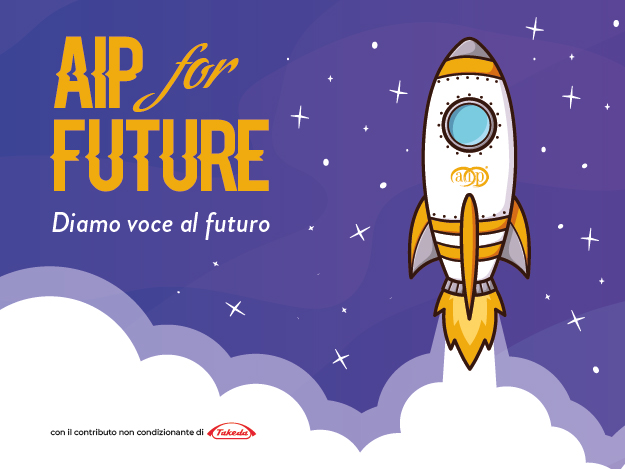 AIP for FUTURE

Diamo voce al futuro

aip

con il contributo non condizionante di Takeda